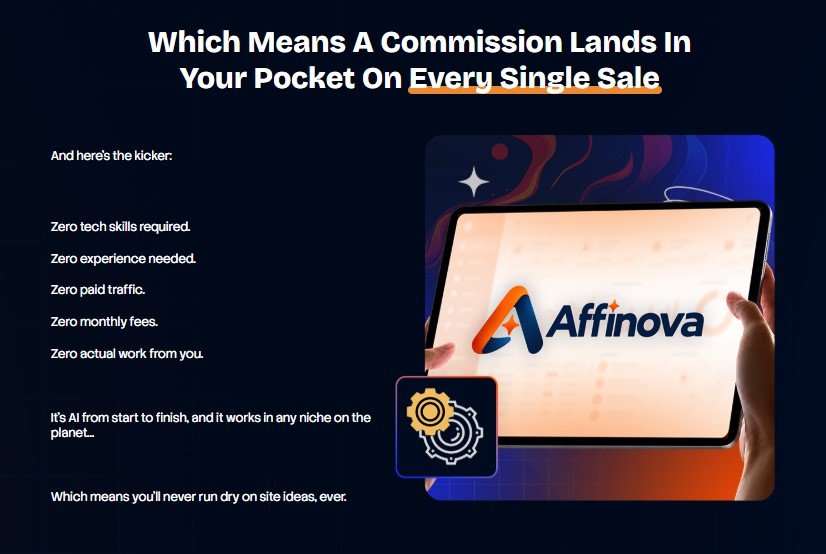 Which Means A Commission Lands In Your Pocket On Every Single Sale

And here's the kicker:

Zero tech skills required.

Zero experience needed.

Zero paid traffic.

Zero monthly fees.

Zero actual work from you.

It's AI from start to finish, and it works in any niche on the planet...

Which means you'll never run dry on site ideas, ever.

Affinova